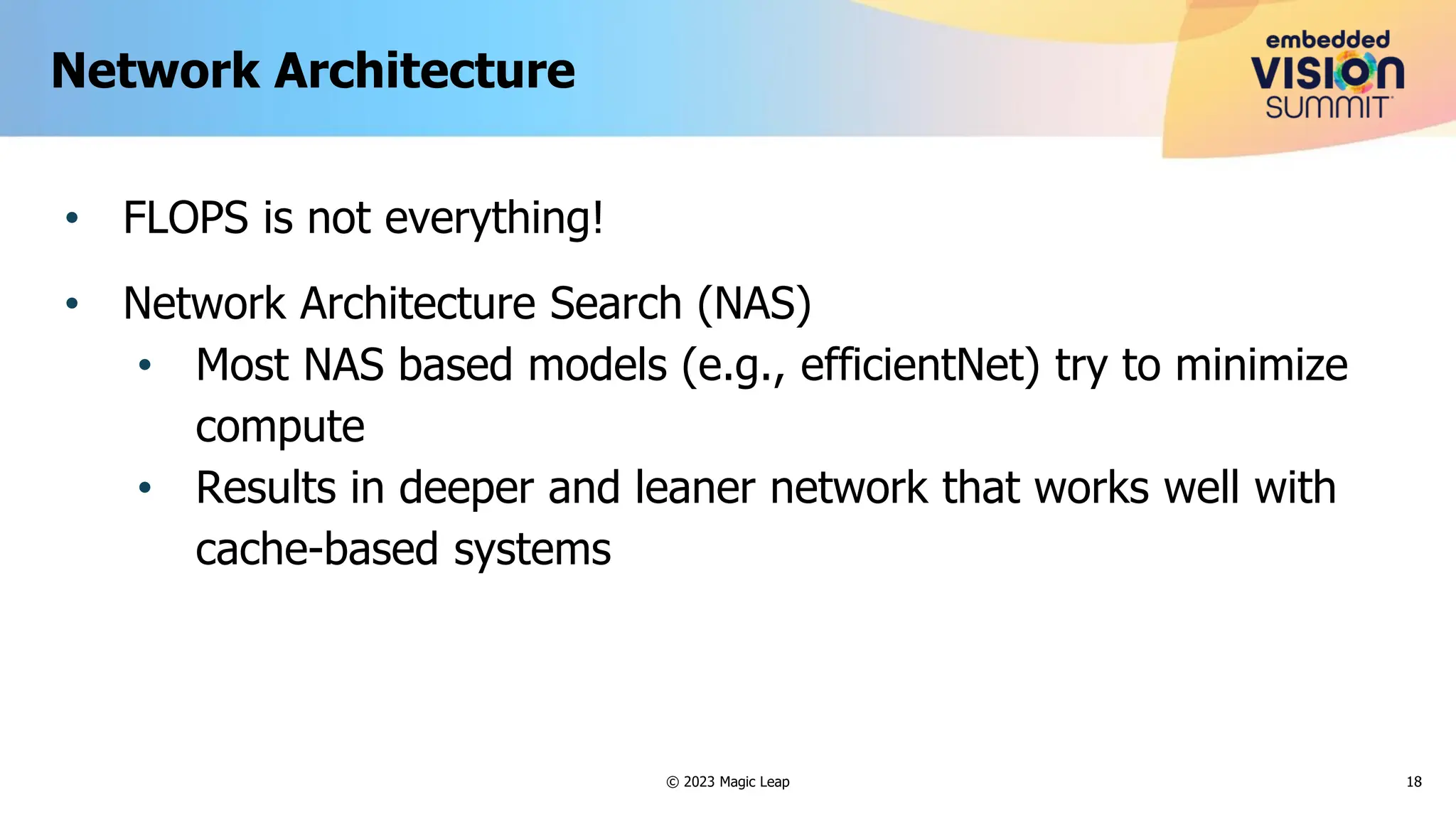 Network Architecture

embedded VISION SUMMIT

• FLOPS is not everything!

• Network Architecture Search (NAS)
  • Most NAS based models (e.g., efficientNet) try to minimize compute
  • Results in deeper and leaner network that works well with cache-based systems

© 2023 Magic Leap

18